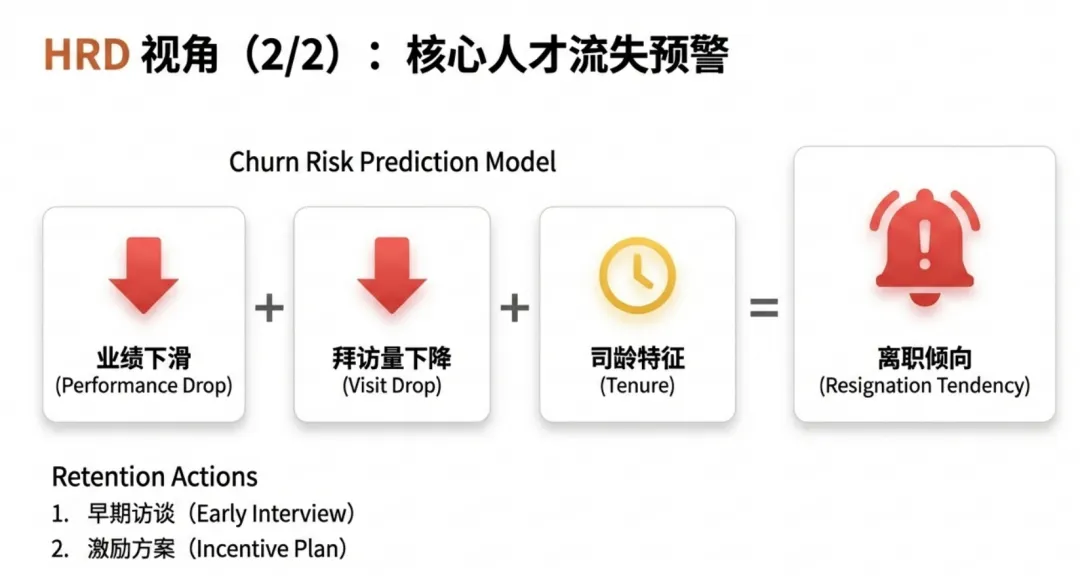 HRD 视角（2/2）：核心人才流失预警

Churn Risk Prediction Model

业绩下滑
(Performance Drop)

+

拜访量下降
(Visit Drop)

+

司龄特征
(Tenure)

=

离职倾向
(Resignation Tendency)

Retention Actions
1. 早期访谈（Early Interview）
2. 激励方案（Incentive Plan）